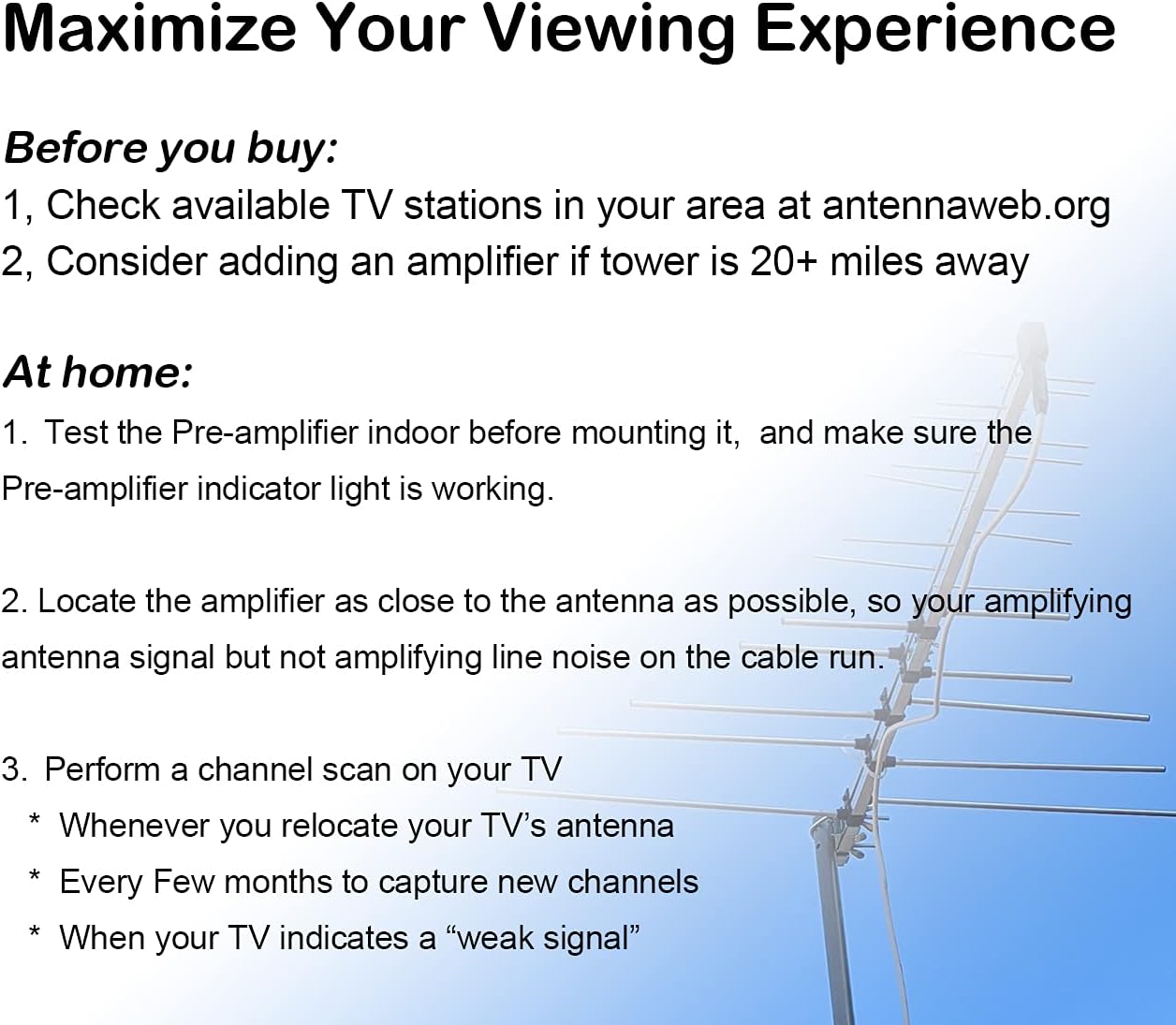 Maximize Your Viewing Experience

Before you buy:
1, Check available TV stations in your area at antennaweb.org
2, Consider adding an amplifier if tower is 20+ miles away

At home:
1. Test the Pre-amplifier indoor before mounting it, and make sure the Pre-amplifier indicator light is working.

2. Locate the amplifier as close to the antenna as possible, so your amplifying antenna signal but not amplifying line noise on the cable run.

3. Perform a channel scan on your TV
* Whenever you relocate your TV's antenna
* Every Few months to capture new channels
* When your TV indicates a "weak signal"